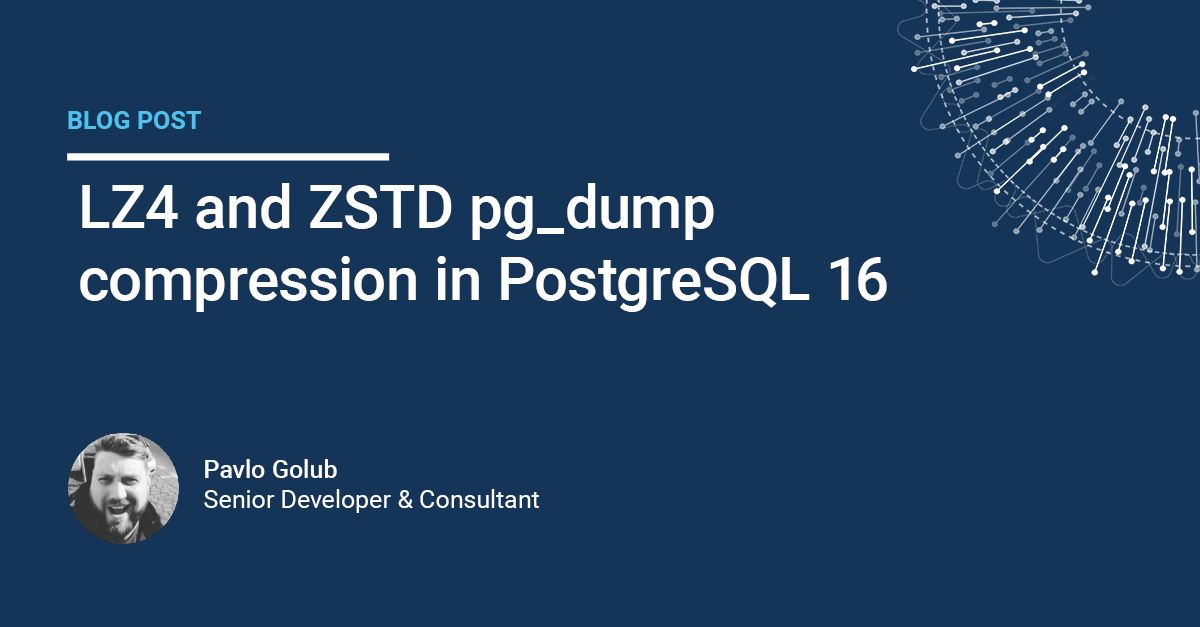 BLOG POST

LZ4 and ZSTD pg_dump compression in PostgreSQL 16

Pavlo Golub
Senior Developer & Consultant